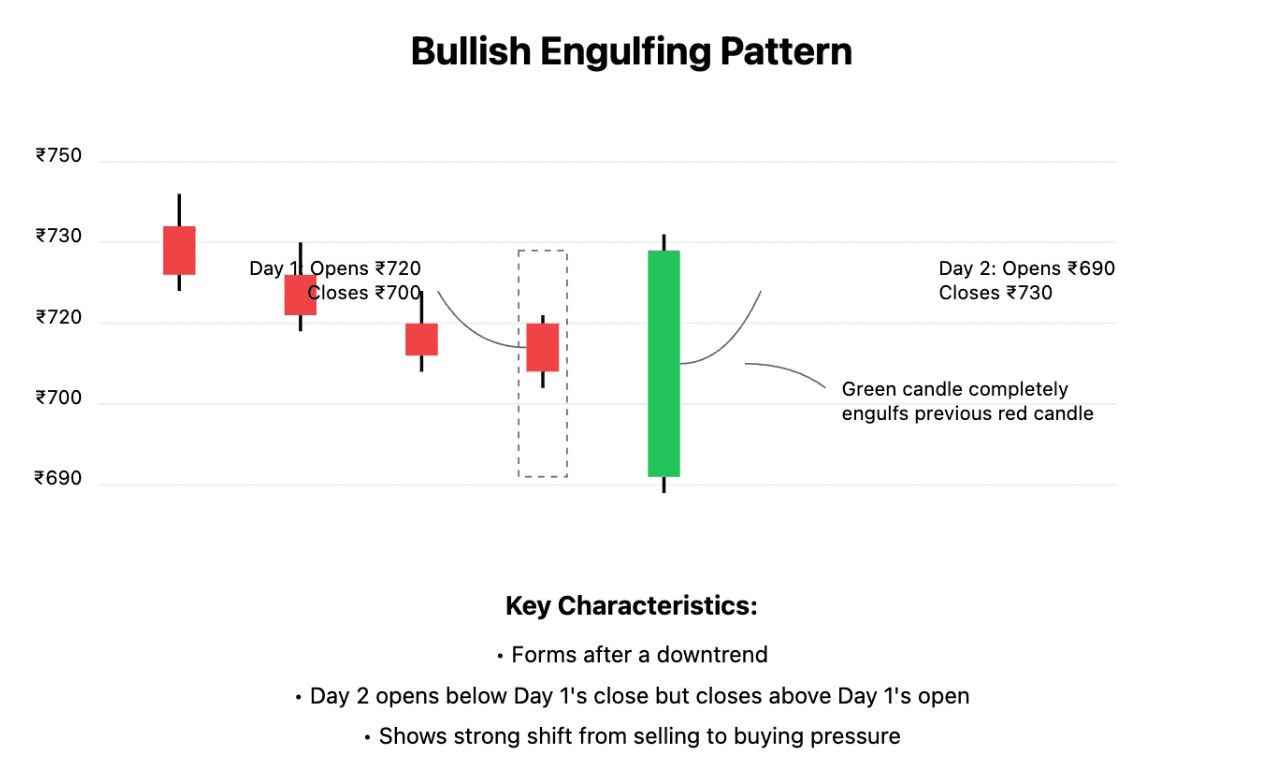 Bullish Engulfing Pattern

₹750
₹730
₹720
₹700
₹690

Day 1: Opens ₹720
Closes ₹700

Day 2: Opens ₹690
Closes ₹730

Green candle completely engulfs previous red candle

Key Characteristics:

• Forms after a downtrend

• Day 2 opens below Day 1's close but closes above Day 1's open

• Shows strong shift from selling to buying pressure